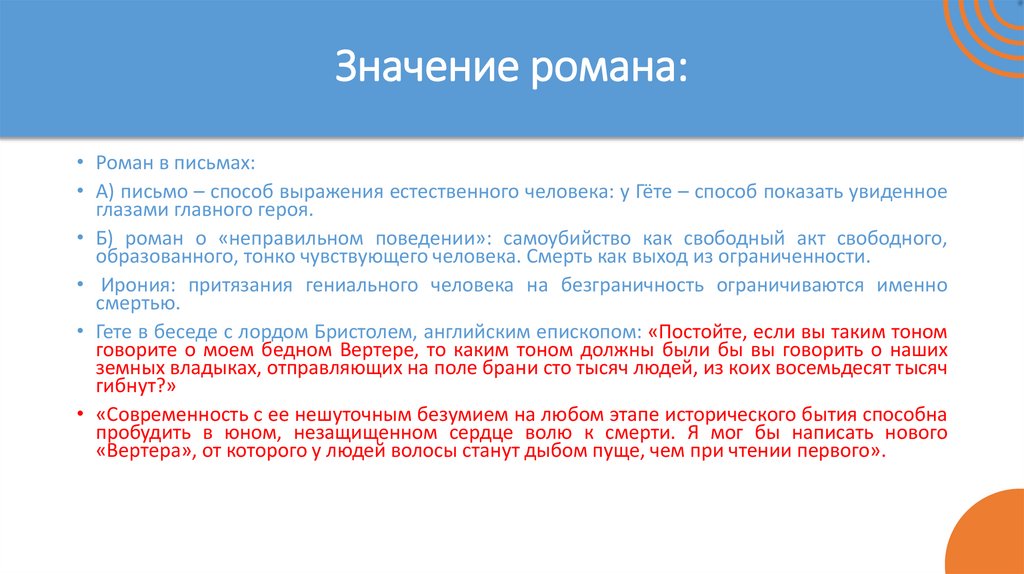 Значение романа:

• Роман в письмах:

• А) письмо – способ выражения естественного человека: у Гёте – способ показать увиденное глазами главного героя.

• Б) роман о «неправильном поведении»: самоубийство как свободный акт свободного, образованного, тонко чувствующего человека. Смерть как выход из ограниченности.

• Ирония: притязания гениального человека на безграничность ограничиваются именно смертью.

• Гете в беседе с лордом Бристолем, английским епископом: «Постойте, если вы таким тоном говорите о моем бедном Вертере, то каким тоном должны были бы вы говорить о наших земных владыках, отправляющих на поле брани сто тысяч людей, из коих восемьдесят тысяч гибнут?»

• «Современность с ее нешуточным безумием на любом этапе исторического бытия способна пробудить в юном, незащищенном сердце волю к смерти. Я мог бы написать нового «Вертера», от которого у людей волосы станут дыбом пуще, чем при чтении первого».